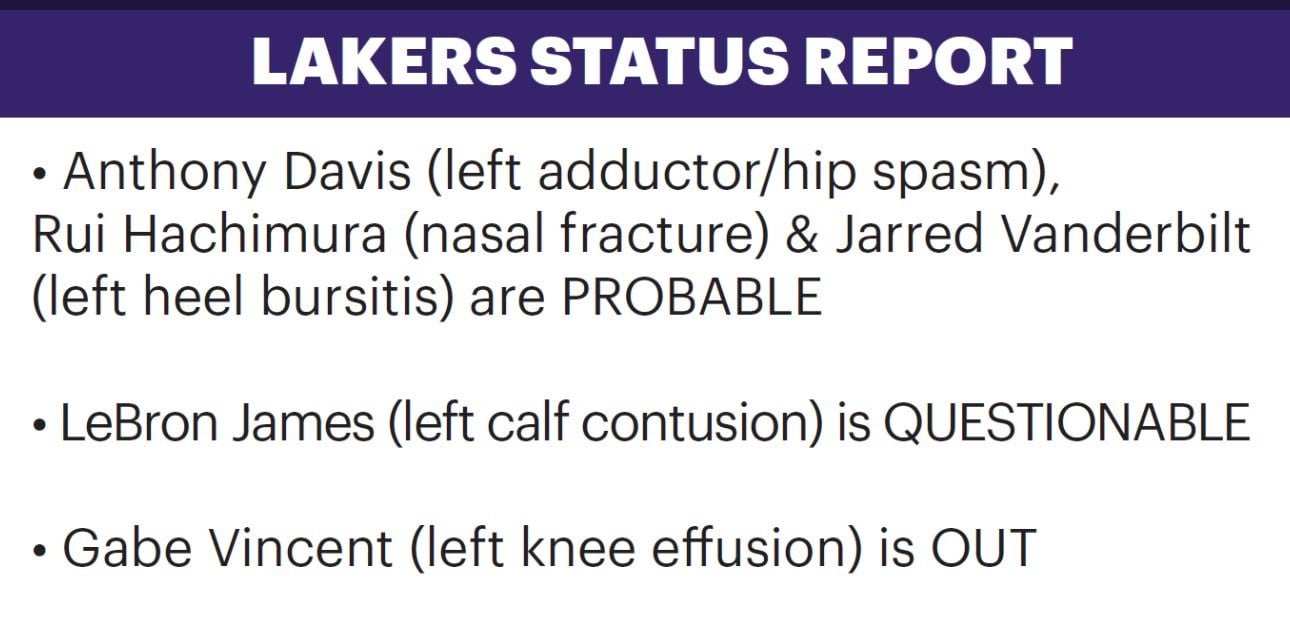 LAKERS STATUS REPORT

• Anthony Davis (left adductor/hip spasm), Rui Hachimura (nasal fracture) & Jarred Vanderbilt (left heel bursitis) are PROBABLE

• LeBron James (left calf contusion) is QUESTIONABLE

• Gabe Vincent (left knee effusion) is OUT